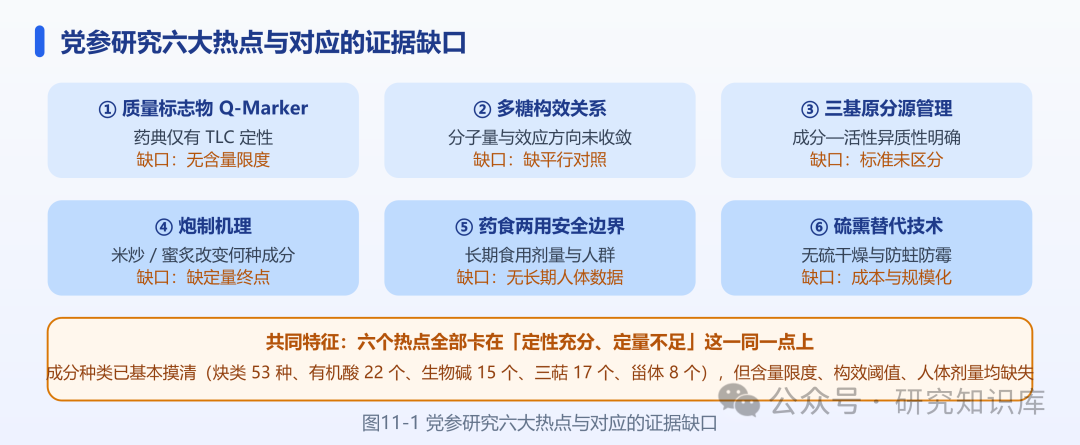 党参研究六大热点与对应的证据缺口

① 质量标志物 Q-Marker
药典仅有TLC定性
缺口：无含量限度

② 多糖构效关系
分子量与效应方向未收敛
缺口：缺平行对照

③ 三基原分源管理
成分—活性异质性明确
缺口：标准未区分

④ 炮制机理
米炒 / 蜜炙改变何种成分
缺口：缺定量终点

⑤ 药食两用安全边界
长期食用剂量与人群
缺口：无长期人体数据

⑥ 硫熏替代技术
无硫干燥与防蛀防霉
缺口：成本与规模化

共同特征：六个热点全部卡在「定性充分、定量不足」这一同一点上
成分种类已基本摸清（炔类53种、有机酸22个、生物碱15个、三萜17个、甾体8个），但含量限度、构效阈值、人体剂量均缺失

图11-1 党参研究六大热点与对应的证据缺口

公众号 · 研究知识库